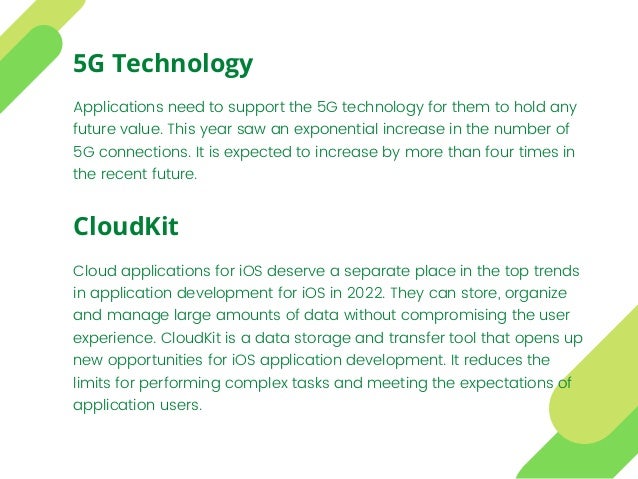 5G Technology

Applications need to support the 5G technology for them to hold any future value. This year saw an exponential increase in the number of 5G connections. It is expected to increase by more than four times in the recent future.

CloudKit

Cloud applications for iOS deserve a separate place in the top trends in application development for iOS in 2022. They can store, organize and manage large amounts of data without compromising the user experience. CloudKit is a data storage and transfer tool that opens up new opportunities for iOS application development. It reduces the limits for performing complex tasks and meeting the expectations of application users.